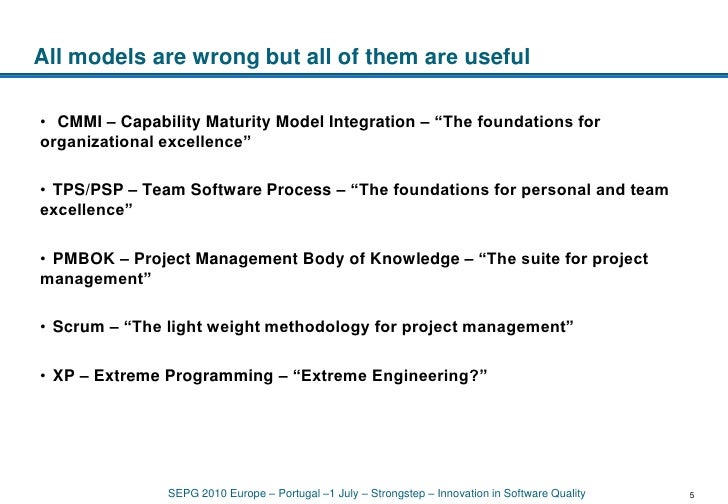 All models are wrong but all of them are useful

• CMMI – Capability Maturity Model Integration – “The foundations for organizational excellence”

• TPS/PSP – Team Software Process – “The foundations for personal and team excellence”

• PMBOK – Project Management Body of Knowledge – “The suite for project management”

• Scrum – “The light weight methodology for project management”

• XP – Extreme Programming – “Extreme Engineering?”

SEPG 2010 Europe – Portugal –1 July – Strongstep – Innovation in Software Quality

5